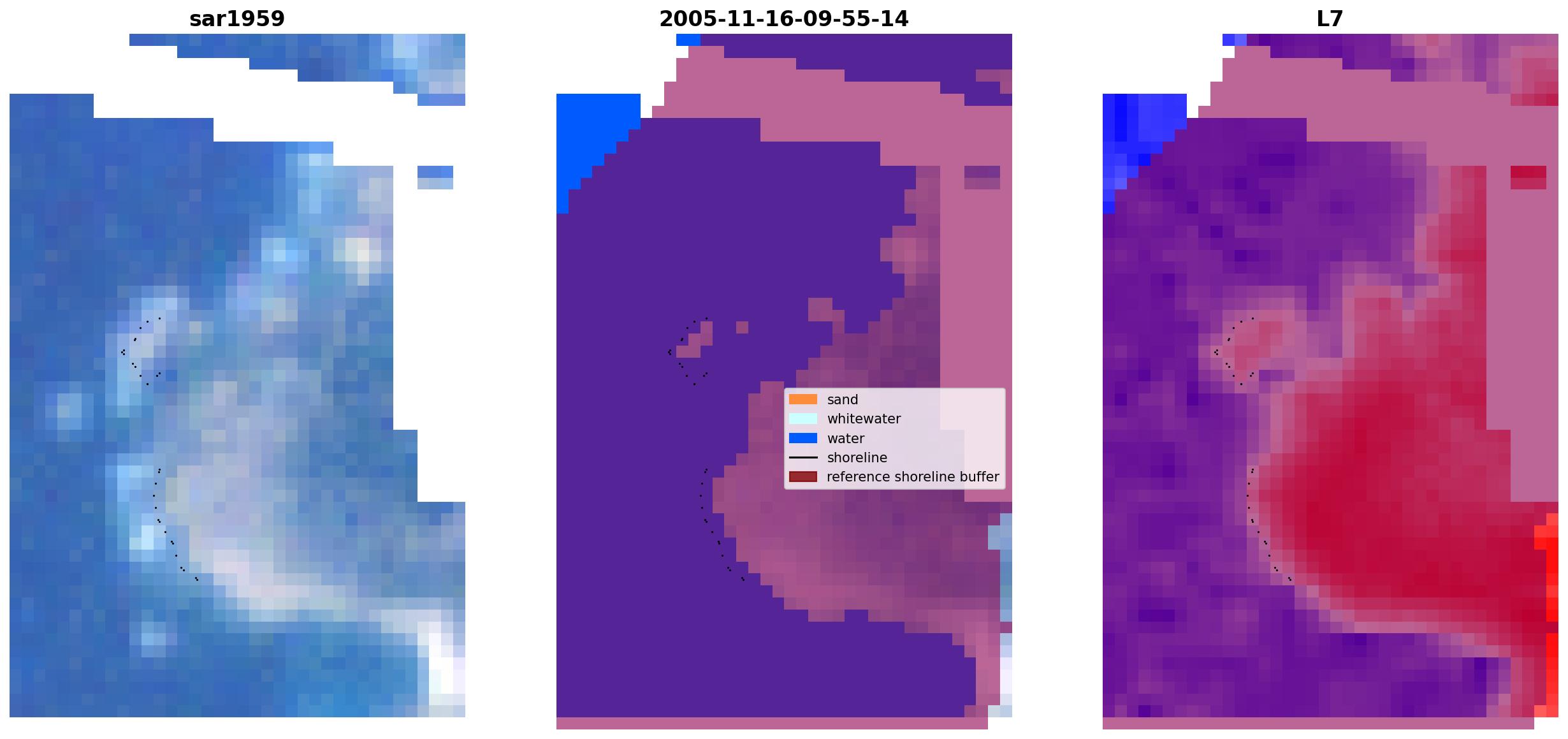 sar1959

2005-11-16-09-55-14

L7

sand
whitewater
water
shoreline
reference shoreline buffer